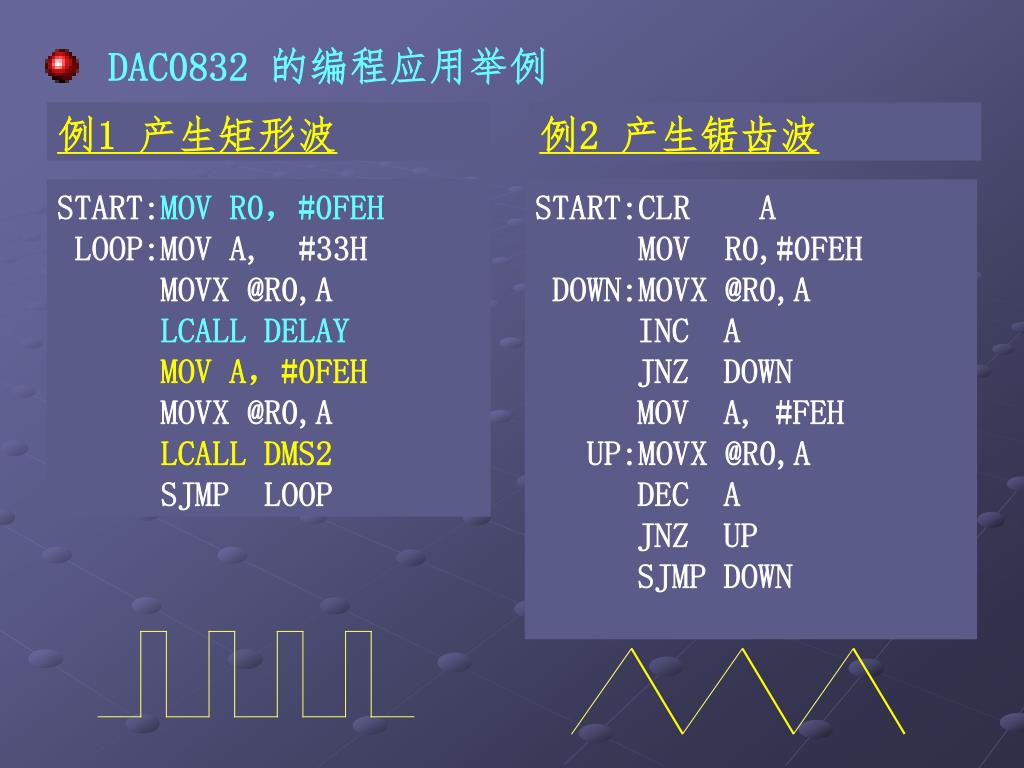 DAC0832 的编程应用举例

例1 产生矩形波

START:MOV R0，#0FEH
LOOP:MOV A, #33H
MOVX @R0,A
LCALL DELAY
MOV A，#0FEH
MOVX @R0,A
LCALL DMS2
SJMP LOOP

例2 产生锯齿波

START:CLR A
MOV R0,#0FEH
DOWN:MOVX @R0,A
INC A
JNZ DOWN
MOV A, #FEH
UP:MOVX @R0,A
DEC A
JNZ UP
SJMP DOWN